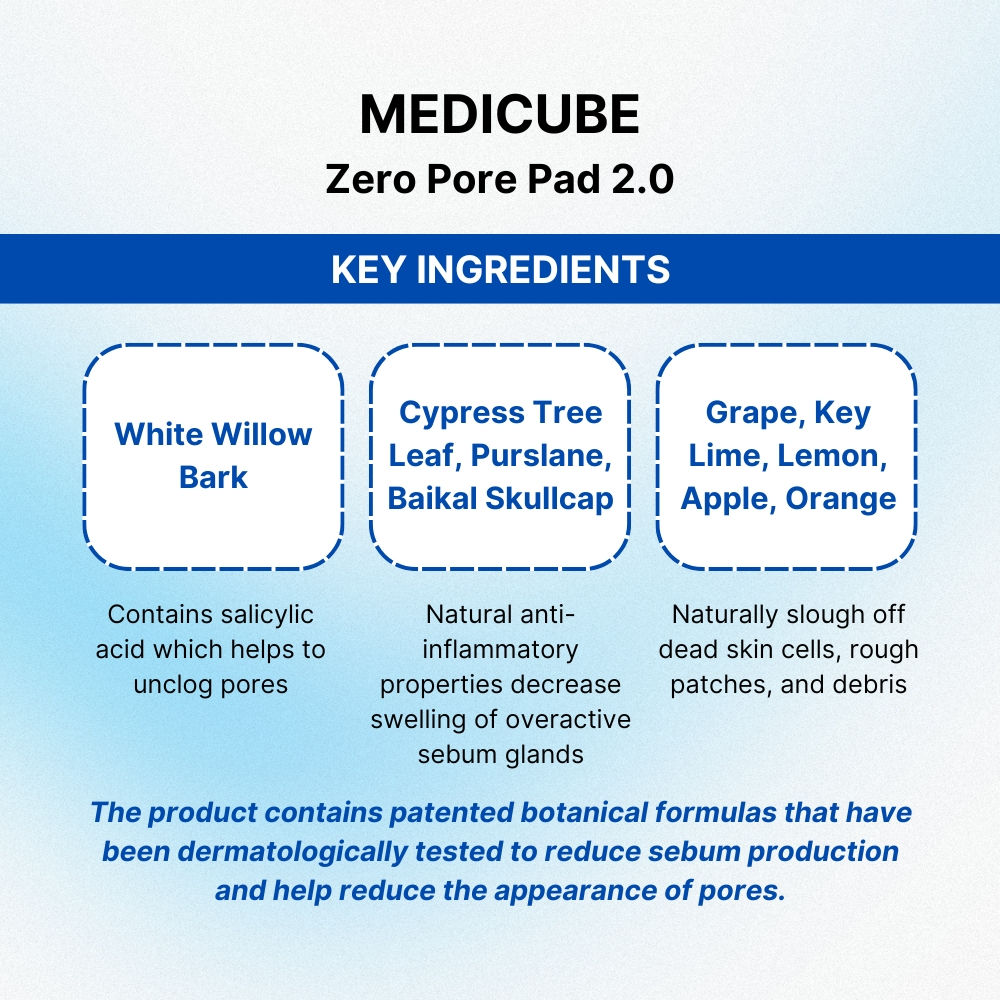 MEDICUBE
Zero Pore Pad 2.0

KEY INGREDIENTS

White Willow Bark

Contains salicylic acid which helps to unclog pores

Cypress Tree Leaf, Purslane, Baikal Skullcap

Natural anti-inflammatory properties decrease swelling of overactive sebum glands

Grape, Key Lime, Lemon, Apple, Orange

Naturally slough off dead skin cells, rough patches, and debris

The product contains patented botanical formulas that have been dermatologically tested to reduce sebum production and help reduce the appearance of pores.